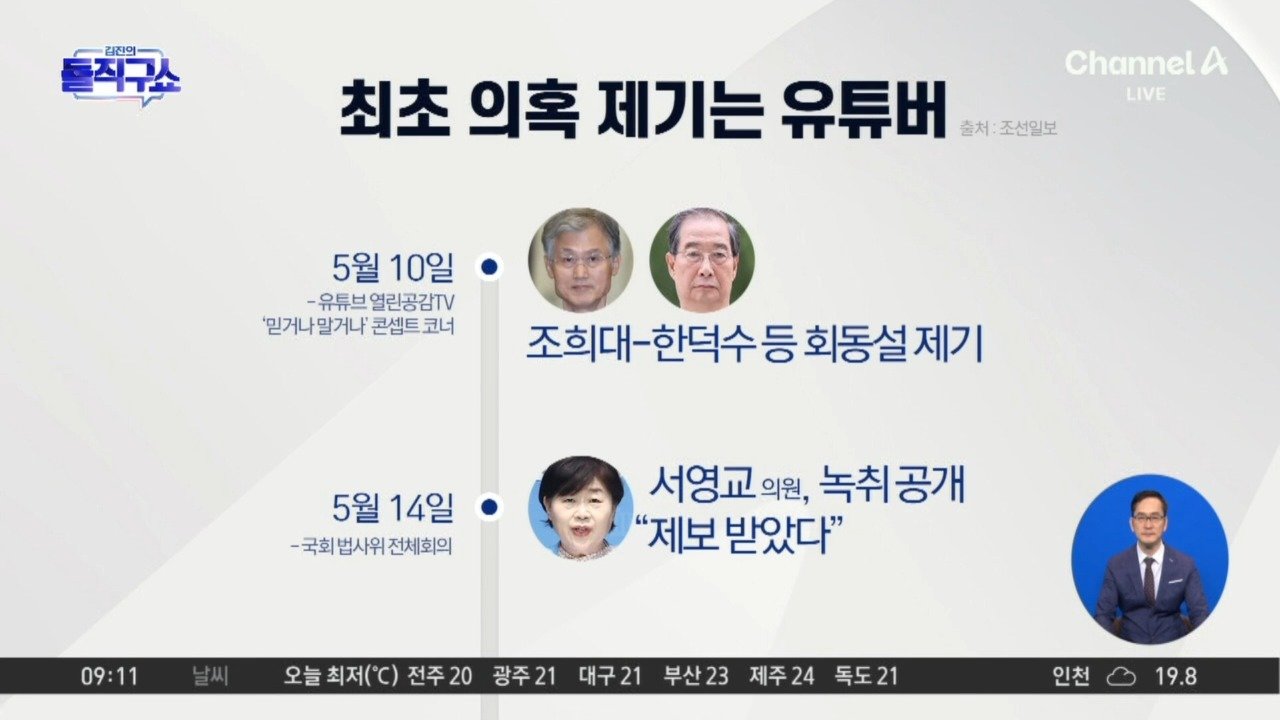 김진의
돌직구쇼

Channel A
LIVE

최초 의혹 제기는 유튜버
출처 : 조선일보

5월 10일
- 유튜브 열린공감TV
'믿거나 말거나' 콘셉트 코너

조희대-한덕수 등 회동설 제기

5월 14일
- 국회 법사위 전체회의

서영교 의원, 녹취 공개
"제보 받았다"

09:11 날씨 오늘 최저(℃) 전주 20 광주 21 대구 21 부산 23 제주 24 독도 21 인천 19.8